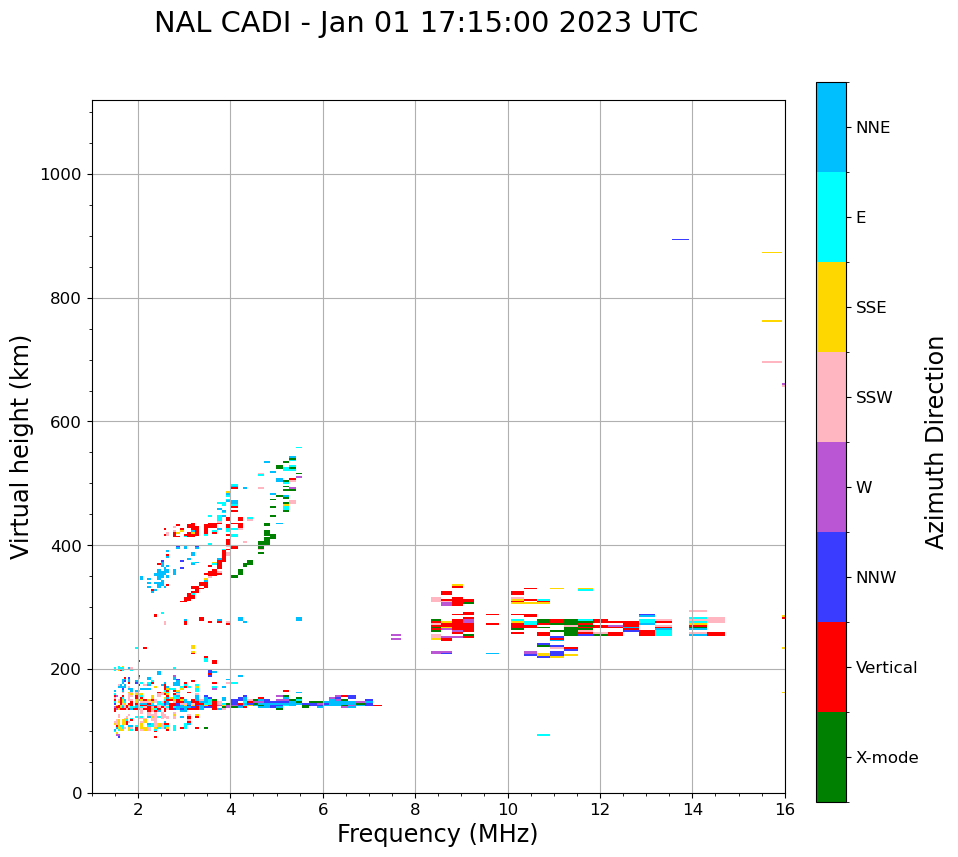 NAL CADI - Jan 01 17:15:00 2023 UTC

Virtual height (km)

1000
800
600
400
200
0

2
4
6
8
10
12
14
16

Frequency (MHz)

NNE
E
SSE
SSW
W
NNW
Vertical
X-mode

Azimuth Direction